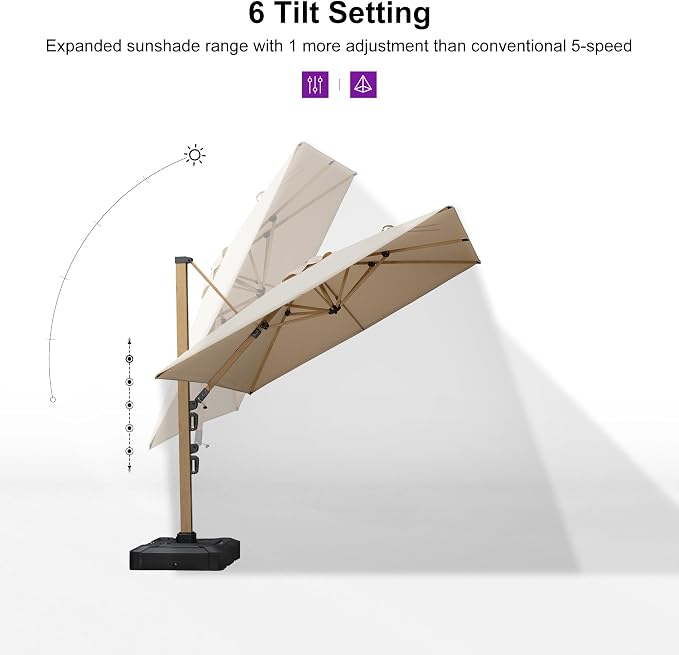 6 Tilt Setting

Expanded sunshade range with 1 more adjustment than conventional 5-speed